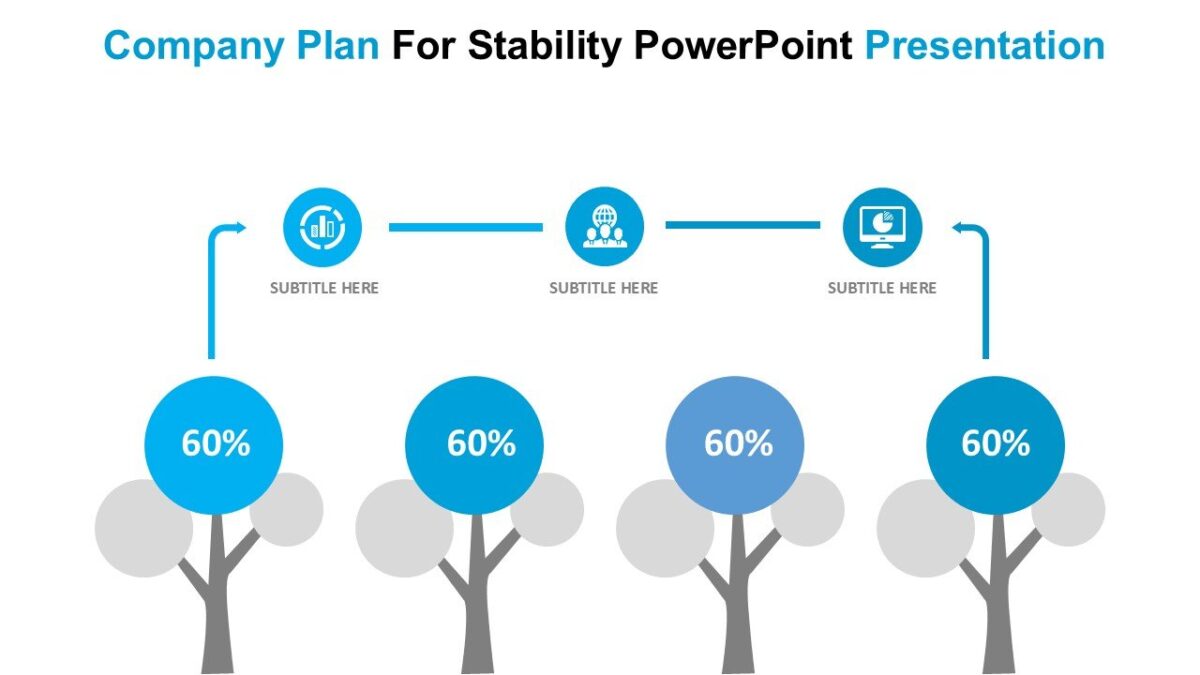 Company Plan For Stability PowerPoint Presentation

SUBTITLE HERE

SUBTITLE HERE

SUBTITLE HERE

60%

60%

60%

60%